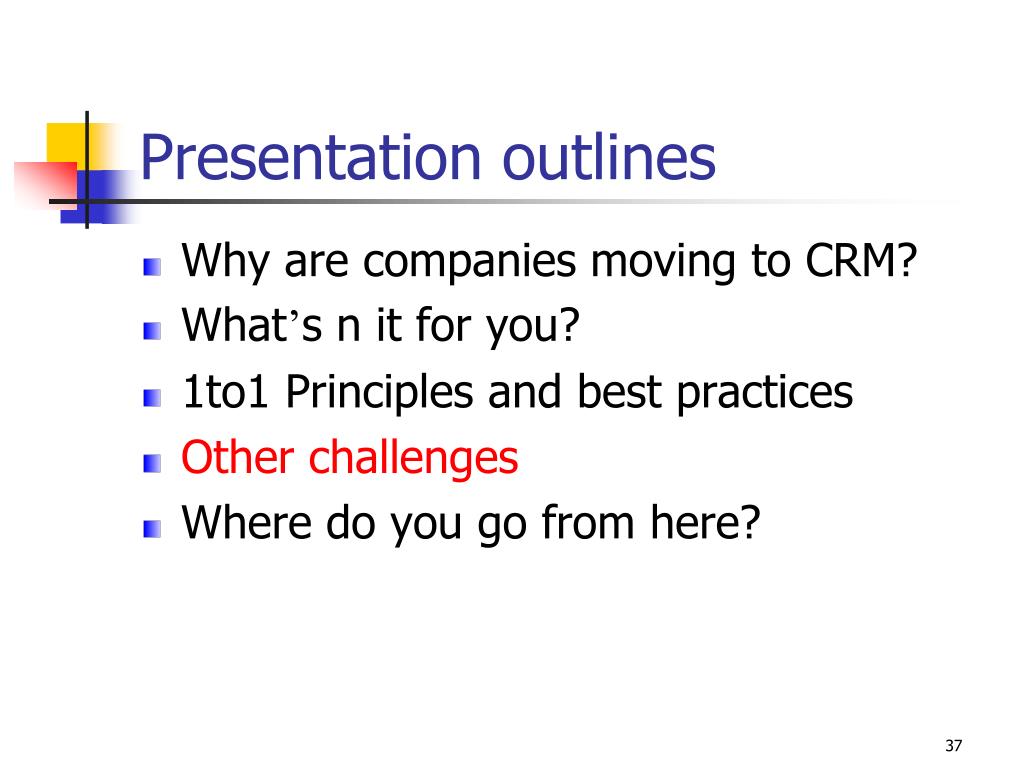 Presentation outlines

Why are companies moving to CRM?
What’s n it for you?
1to1 Principles and best practices
Other challenges
Where do you go from here?

37